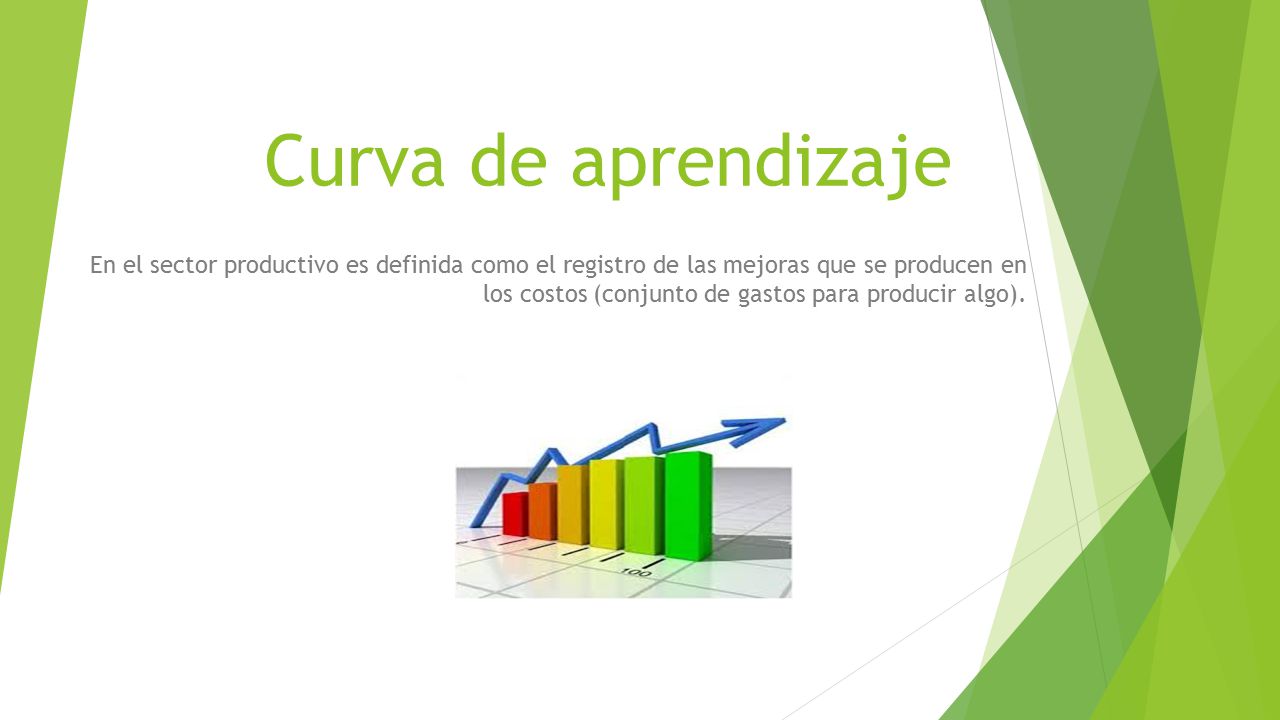 Curva de aprendizaje

En el sector productivo es definida como el registro de las mejoras que se producen en los costos (conjunto de gastos para producir algo).

100